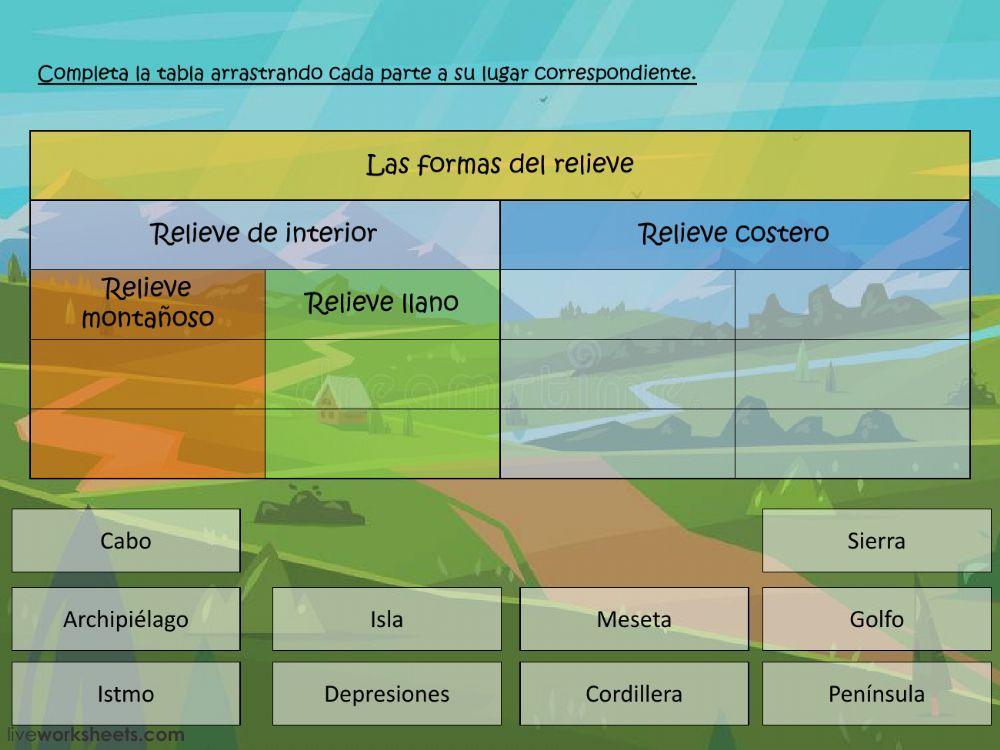 Completa la tabla arrastrando cada parte a su lugar correspondiente.

| Las formas del relieve | | | |
|---|---|---|---|
| Relieve de interior | | Relieve costero | |
| Relieve montañoso | Relieve llano | | |
| | | | |
| | | | |

Cabo

Sierra

Archipiélago

Isla

Meseta

Golfo

Istmo

Depresiones

Cordillera

Península

liveworksheets.com